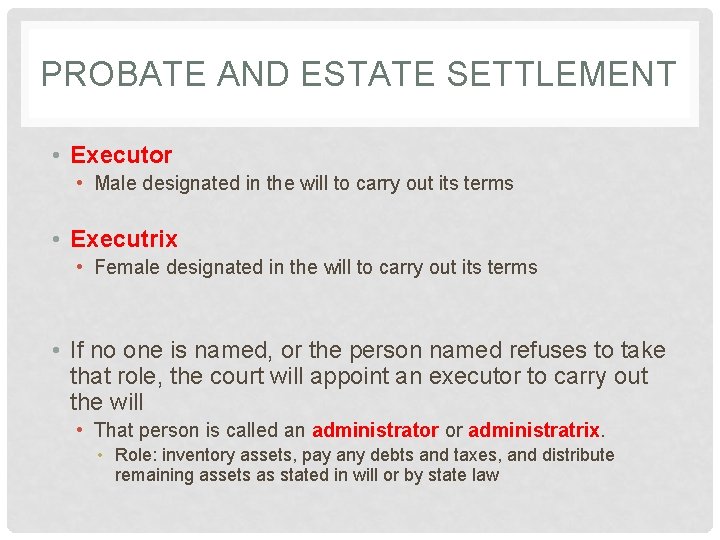 PROBATE AND ESTATE SETTLEMENT

• Executor
  • Male designated in the will to carry out its terms

• Executrix
  • Female designated in the will to carry out its terms

• If no one is named, or the person named refuses to take that role, the court will appoint an executor to carry out the will
  • That person is called an administrator or administratrix.
    • Role: inventory assets, pay any debts and taxes, and distribute remaining assets as stated in will or by state law